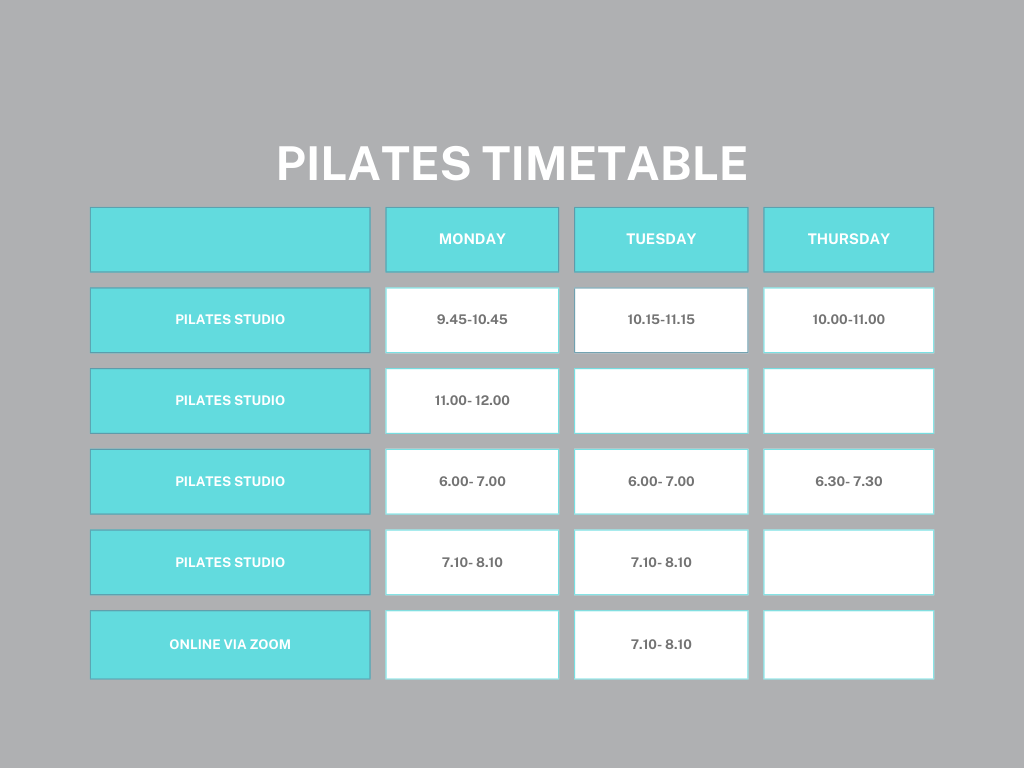 PILATES TIMETABLE

| | MONDAY | TUESDAY | THURSDAY |
|---|---|---|---|
| PILATES STUDIO | 9.45-10.45 | 10.15-11.15 | 10.00-11.00 |
| PILATES STUDIO | 11.00- 12.00 | | |
| PILATES STUDIO | 6.00- 7.00 | 6.00- 7.00 | 6.30- 7.30 |
| PILATES STUDIO | 7.10- 8.10 | 7.10- 8.10 | |
| ONLINE VIA ZOOM | | 7.10- 8.10 | |